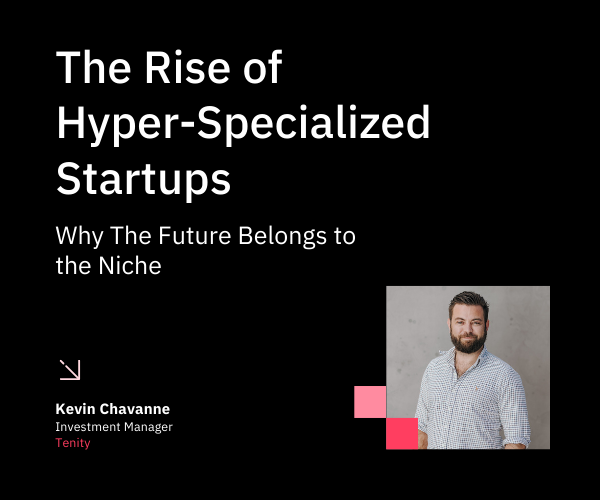 The Rise of Hyper-Specialized Startups

Why The Future Belongs to the Niche

Kevin Chavanne
Investment Manager
Tenity